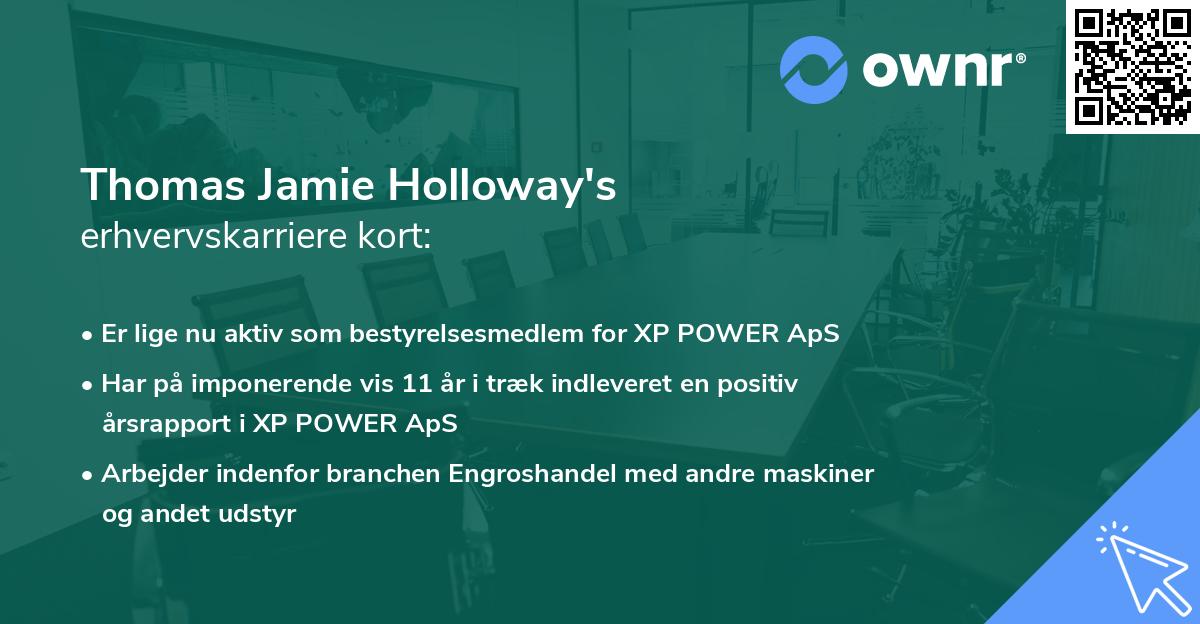 ownr®

Thomas Jamie Holloway's
erhvervskarriere kort:

• Er lige nu aktiv som bestyrelsesmedlem for XP POWER ApS
• Har på imponerende vis 11 år i træk indleveret en positiv årsrapport i XP POWER ApS
• Arbejder indenfor branchen Engroshandel med andre maskiner og andet udstyr